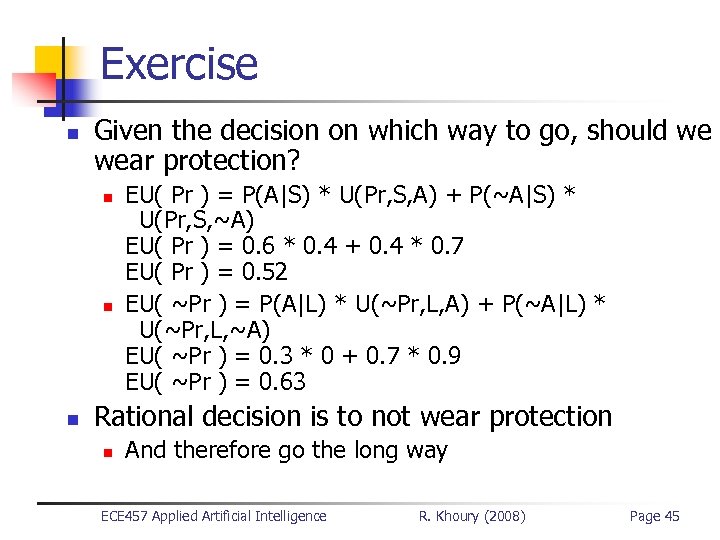 Exercise

Given the decision on which way to go, should we wear protection?

EU( Pr ) = P(A|S) * U(Pr,S,A) + P(~A|S) * U(Pr,S,~A)
EU( Pr ) = 0.6 * 0.4 + 0.4 * 0.7
EU( Pr ) = 0.52

EU( ~Pr ) = P(A|L) * U(~Pr,L,A) + P(~A|L) * U(~Pr,L,~A)
EU( ~Pr ) = 0.3 * 0 + 0.7 * 0.9
EU( ~Pr ) = 0.63

Rational decision is to not wear protection

And therefore go the long way

ECE457 Applied Artificial Intelligence R. Khoury (2008) Page 45